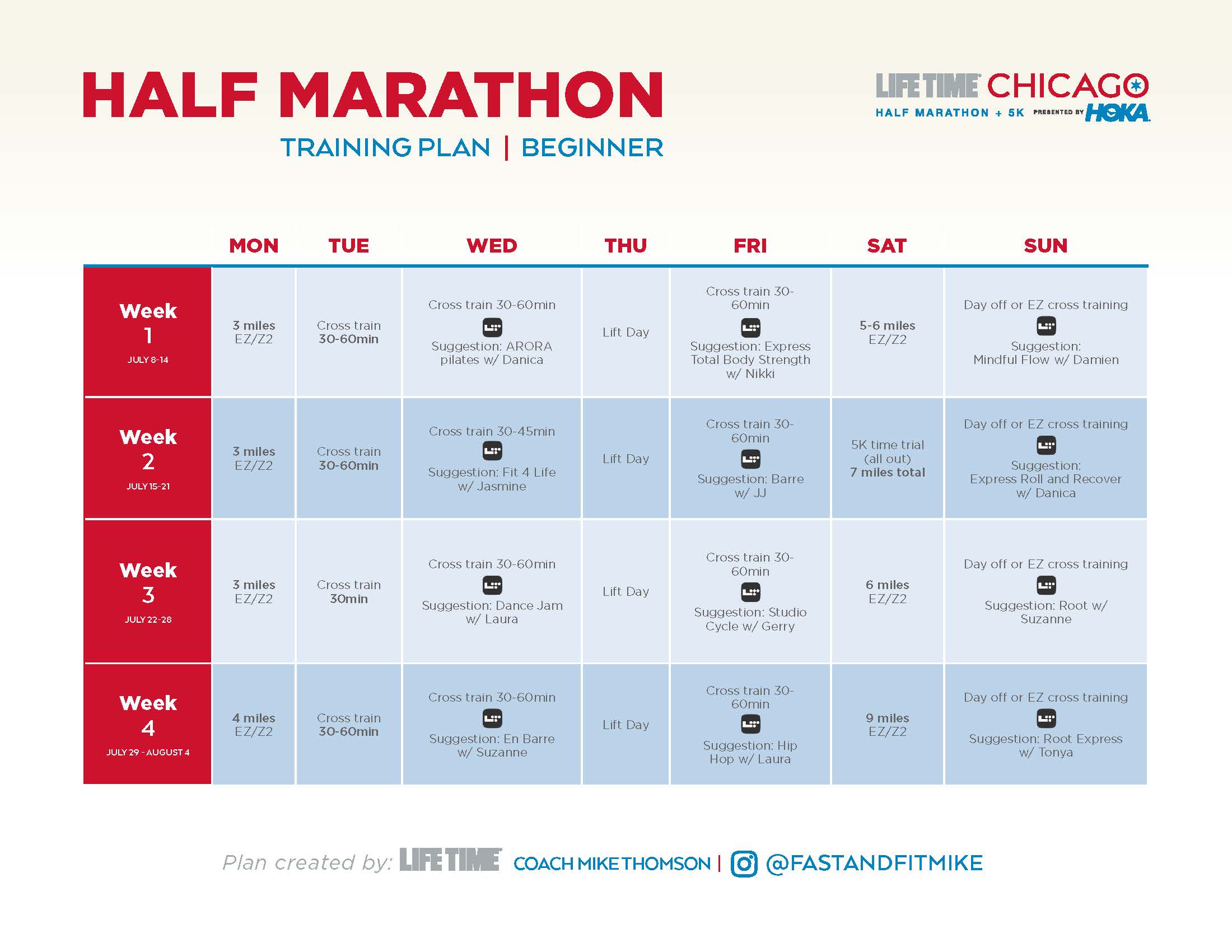 HALF MARATHON

TRAINING PLAN | BEGINNER

LIFE TIME CHICAGO
HALF MARATHON + 5K PRESENTED BY HOKA

| | MON | TUE | WED | THU | FRI | SAT | SUN |
|---|---|---|---|---|---|---|---|
| Week 1 JULY 8-14 | 3 miles EZ/Z2 | Cross train 30-60min | Cross train 30-60min Suggestion: ARORA pilates w/ Danica | Lift Day | Cross train 30-60min Suggestion: Express Total Body Strength w/ Nikki | 5-6 miles EZ/Z2 | Day off or EZ cross training Suggestion: Mindful Flow w/ Damien |
| Week 2 JULY 15-21 | 3 miles EZ/Z2 | Cross train 30-60min | Cross train 30-45min Suggestion: Fit 4 Life w/ Jasmine | Lift Day | Cross train 30-60min Suggestion: Barre w/ JJ | 5K time trial (all out) 7 miles total | Day off or EZ cross training Suggestion: Express Roll and Recover w/ Danica |
| Week 3 JULY 22-28 | 3 miles EZ/Z2 | Cross train 30min | Cross train 30-60min Suggestion: Dance Jam w/ Laura | Lift Day | Cross train 30-60min Suggestion: Studio Cycle w/ Gerry | 6 miles EZ/Z2 | Day off or EZ cross training Suggestion: Root w/ Suzanne |
| Week 4 JULY 29 - AUGUST 4 | 4 miles EZ/Z2 | Cross train 30-60min | Cross train 30-60min Suggestion: En Barre w/ Suzanne | Lift Day | Cross train 30-60min Suggestion: Hip Hop w/ Laura | 9 miles EZ/Z2 | Day off or EZ cross training Suggestion: Root Express w/ Tonya |

Plan created by: LIFE TIME COACH MIKE THOMSON | @FASTANDFITMIKE